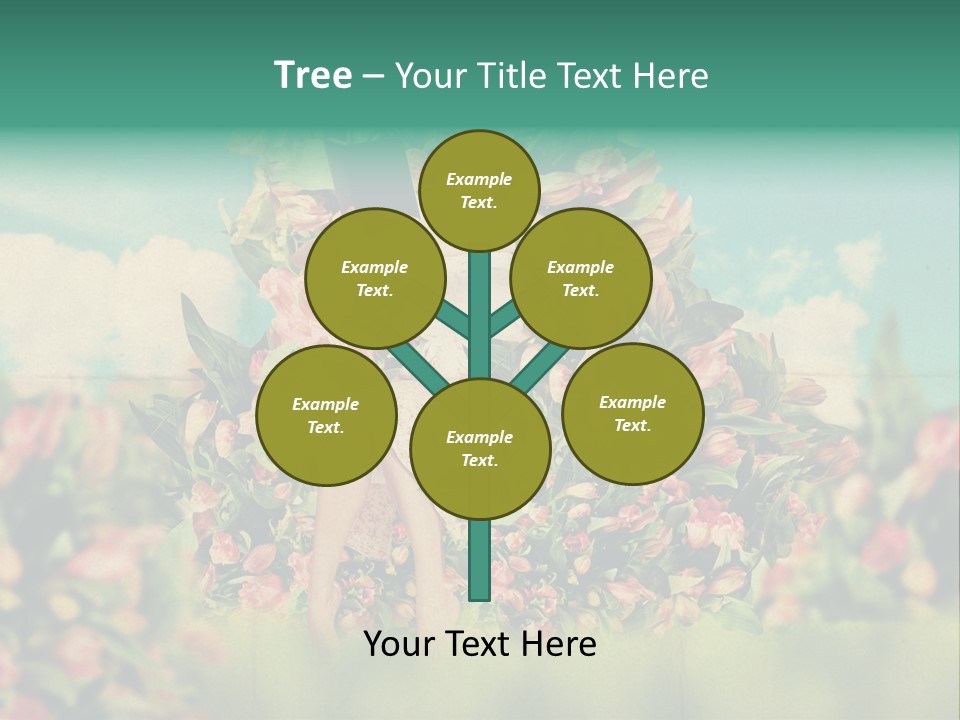 Tree – Your Title Text Here

Example Text.

Example Text.

Example Text.

Example Text.

Example Text.

Example Text.

Your Text Here